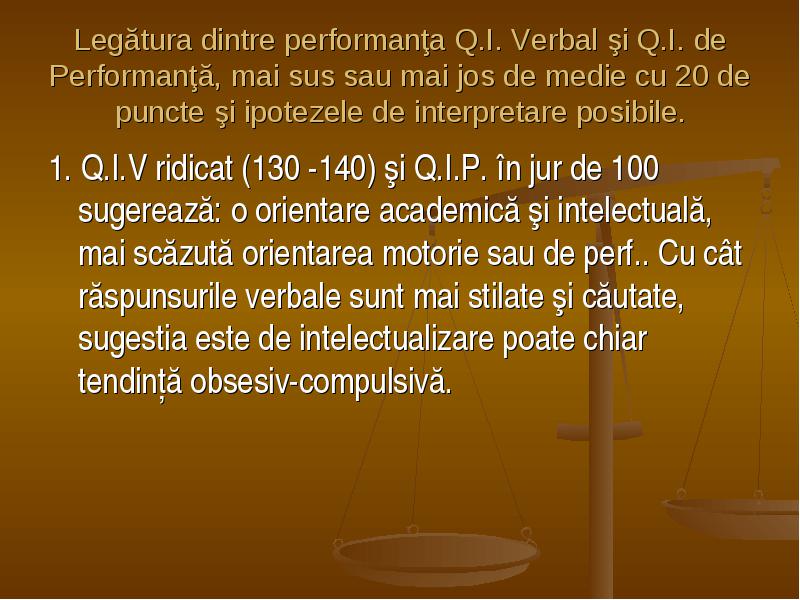 Legătura dintre performanţa Q.I. Verbal şi Q.I. de Performanţă, mai sus sau mai jos de medie cu 20 de puncte şi ipotezele de interpretare posibile.

1. Q.I.V ridicat (130 -140) şi Q.I.P. în jur de 100 sugerează: o orientare academică şi intelectuală, mai scăzută orientarea motorie sau de perf.. Cu cât răspunsurile verbale sunt mai stilate şi căutate, sugestia este de intelectualizare poate chiar tendință obsesiv-compulsivă.